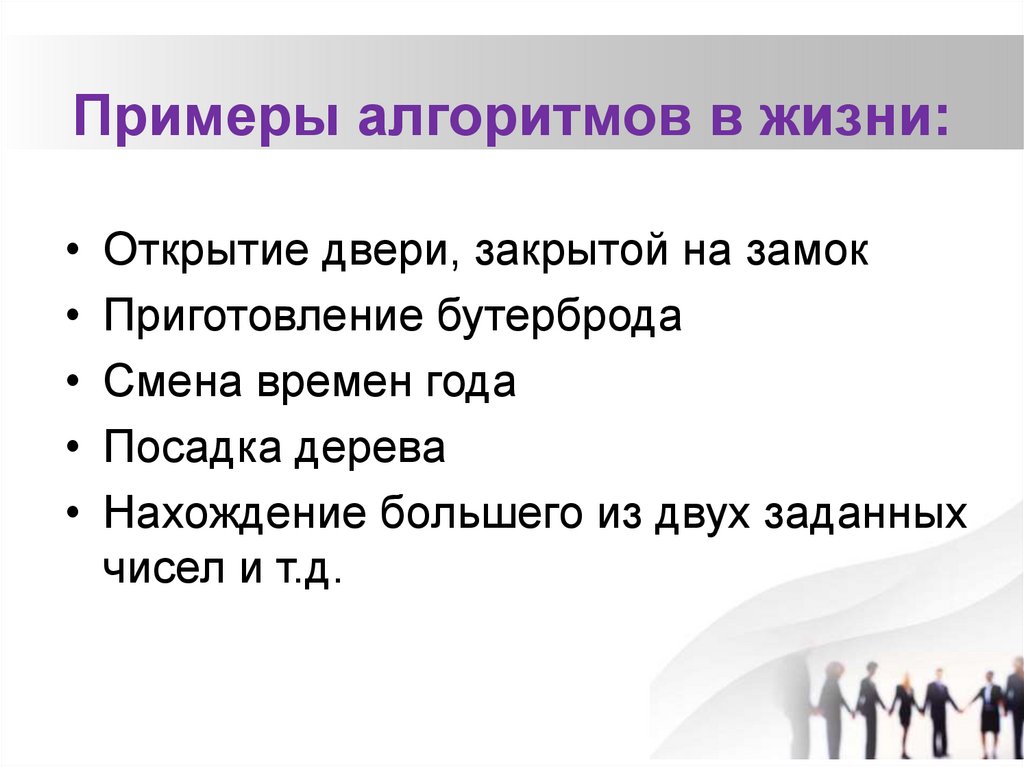 Примеры алгоритмов в жизни:

• Открытие двери, закрытой на замок
• Приготовление бутерброда
• Смена времен года
• Посадка дерева
• Нахождение большего из двух заданных чисел и т.д.